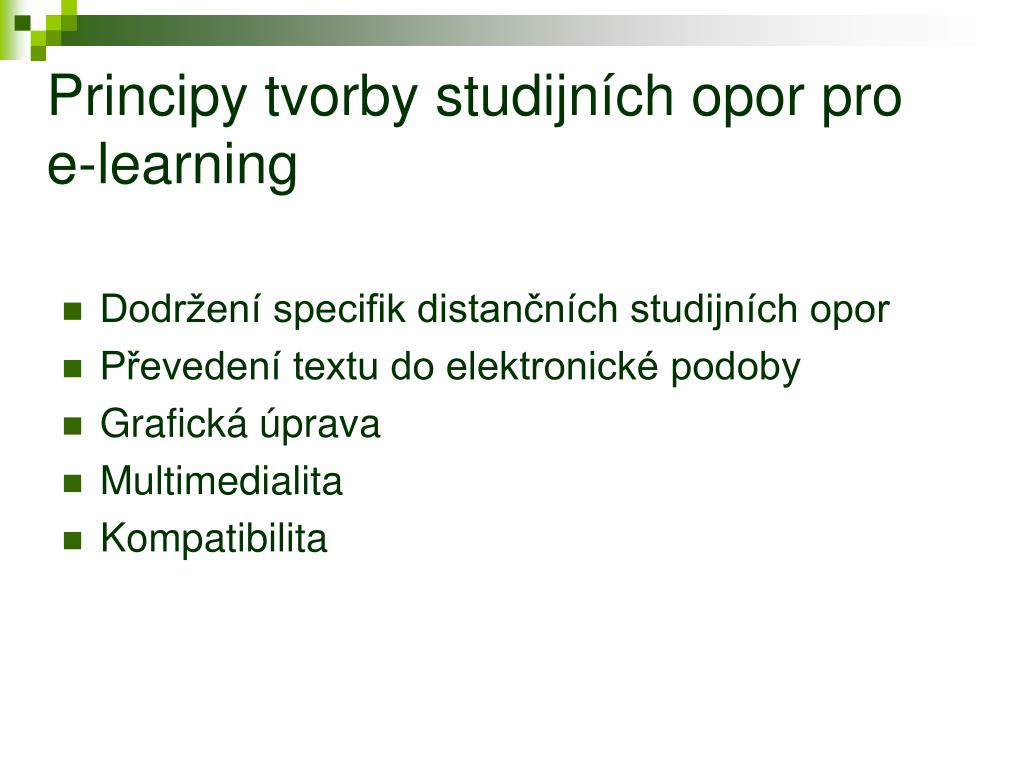 Principy tvorby studijních opor pro e-learning

- Dodržení specifik distančních studijních opor
- Převedení textu do elektronické podoby
- Grafická úprava
- Multimedialita
- Kompatibilita